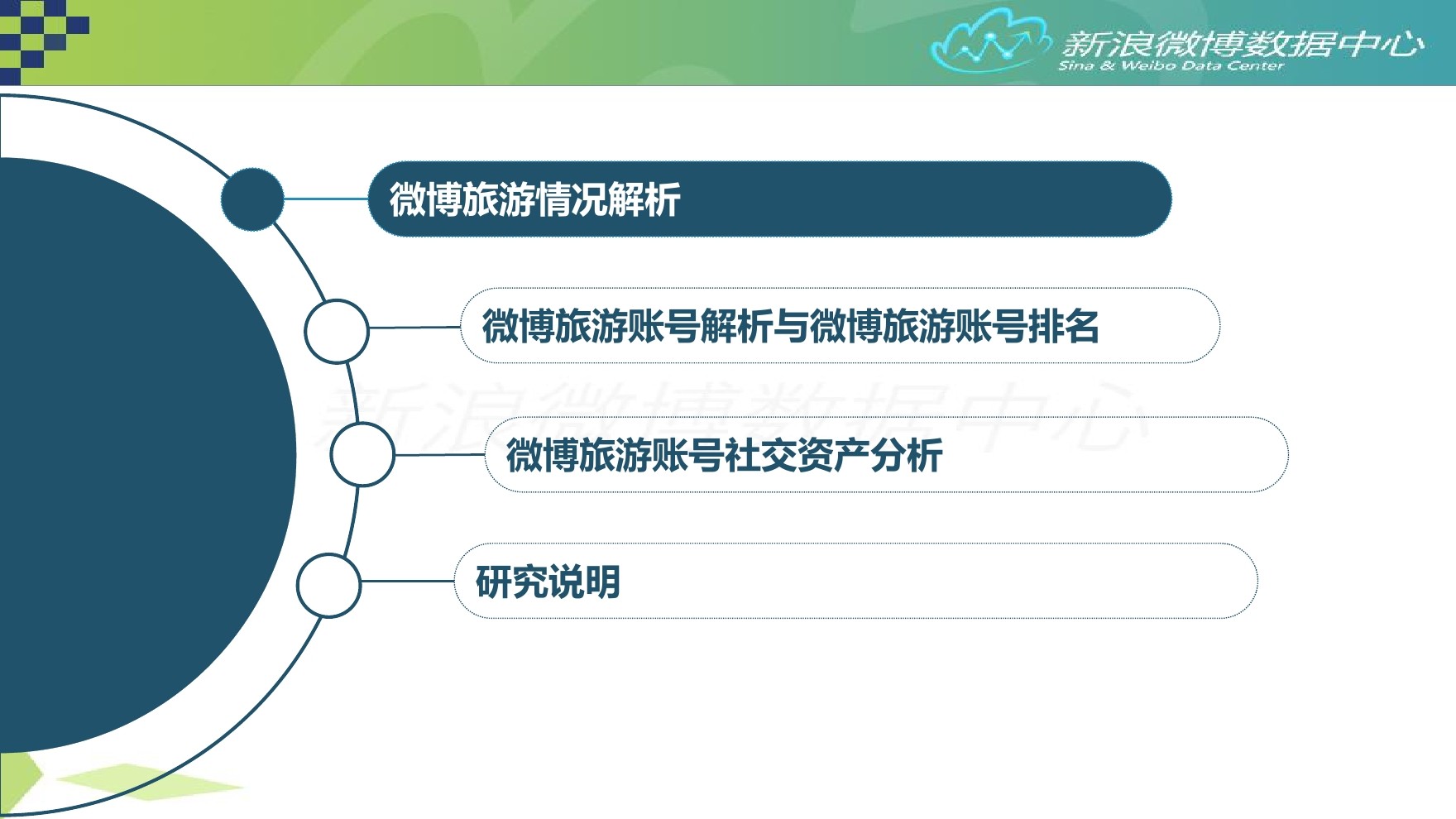 新浪微博数据中心
Sina & Weibo Data Center

微博旅游情况解析

微博旅游账号解析与微博旅游账号排名

新浪微博数据中心

微博旅游账号社交资产分析

研究说明